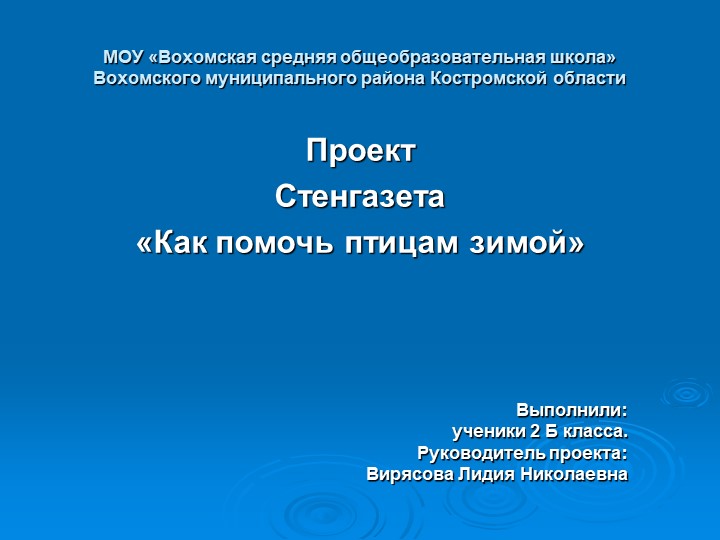 МОУ «Вохомская средняя общеобразовательная школа» Вохомского муниципального района Костромской области

Проект

Стенгазета

«Как помочь птицам зимой»

Выполнили:
ученики 2 Б класса.
Руководитель проекта:
Вирясова Лидия Николаевна